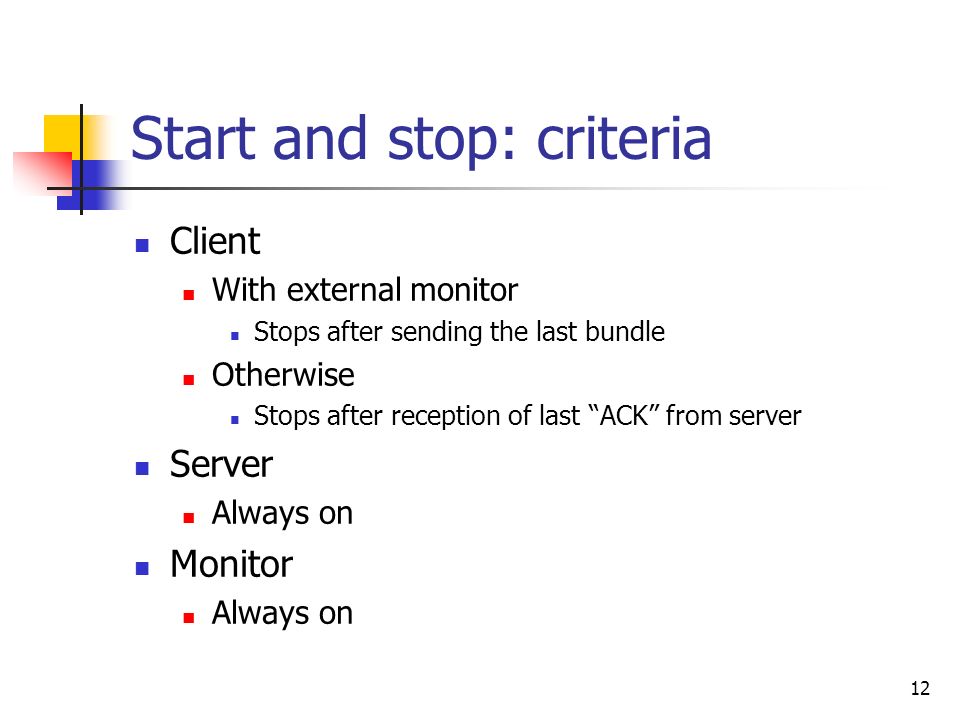 Start and stop: criteria

- Client
  - With external monitor
    - Stops after sending the last bundle
  - Otherwise
    - Stops after reception of last “ACK” from server
- Server
  - Always on
- Monitor
  - Always on

12